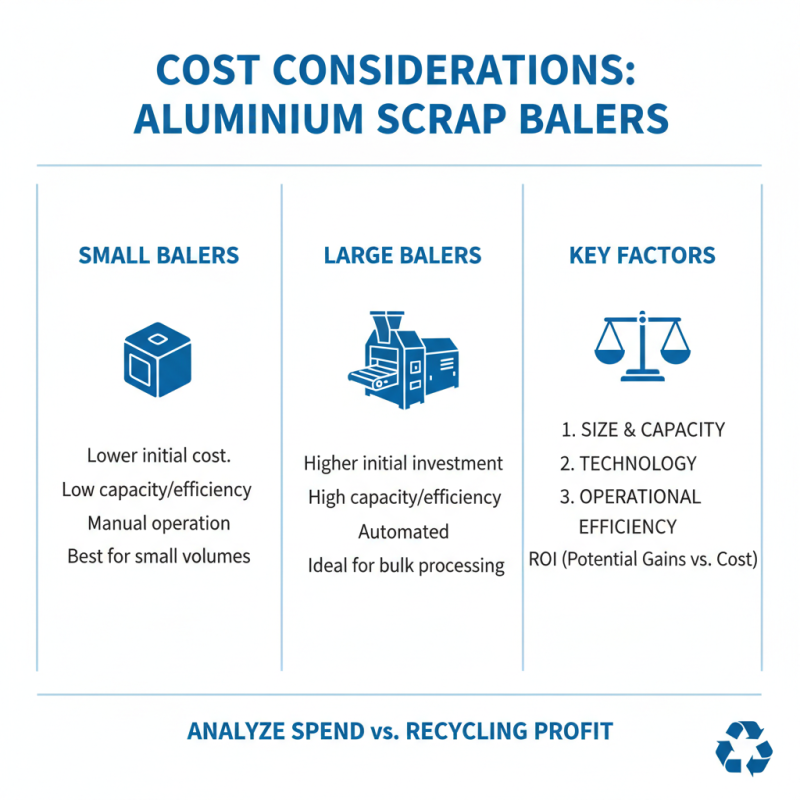 COST CONSIDERATIONS: ALUMINIUM SCRAP BALERS

SMALL BALERS

Lower initial cost.
Low capacity/efficiency
Manual operation
Best for small volumes

LARGE BALERS

Higher initial investment
High capacity/efficiency
Automated
Ideal for bulk processing

KEY FACTORS

1. SIZE & CAPACITY
2. TECHNOLOGY
3. OPERATIONAL EFFICIENCY
ROI (Potential Gains vs. Cost)

ANALYZE SPEND vs. RECYCLING PROFIT